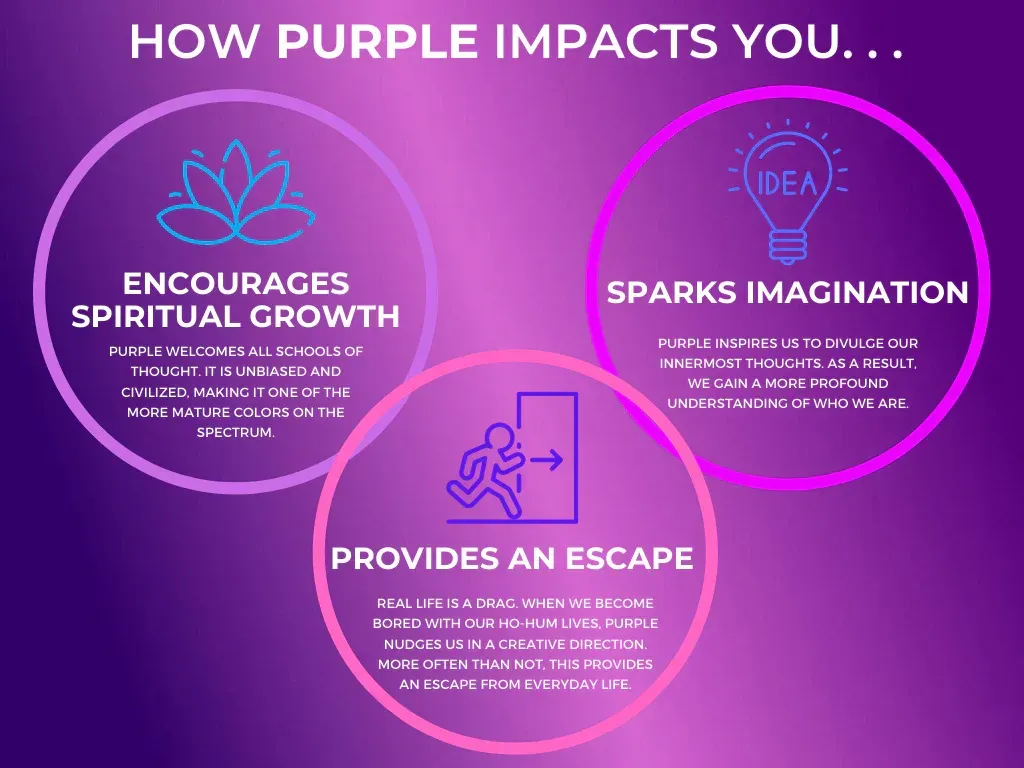 HOW PURPLE IMPACTS YOU. . .

ENCOURAGES SPIRITUAL GROWTH

PURPLE WELCOMES ALL SCHOOLS OF THOUGHT. IT IS UNBIASED AND CIVILIZED, MAKING IT ONE OF THE MORE MATURE COLORS ON THE SPECTRUM.

IDEA

SPARKS IMAGINATION

PURPLE INSPIRES US TO DIVULGE OUR INNERMOST THOUGHTS. AS A RESULT, WE GAIN A MORE PROFOUND UNDERSTANDING OF WHO WE ARE.

PROVIDES AN ESCAPE

REAL LIFE IS A DRAG. WHEN WE BECOME BORED WITH OUR HO-HUM LIVES, PURPLE NUDGES US IN A CREATIVE DIRECTION. MORE OFTEN THAN NOT, THIS PROVIDES AN ESCAPE FROM EVERYDAY LIFE.